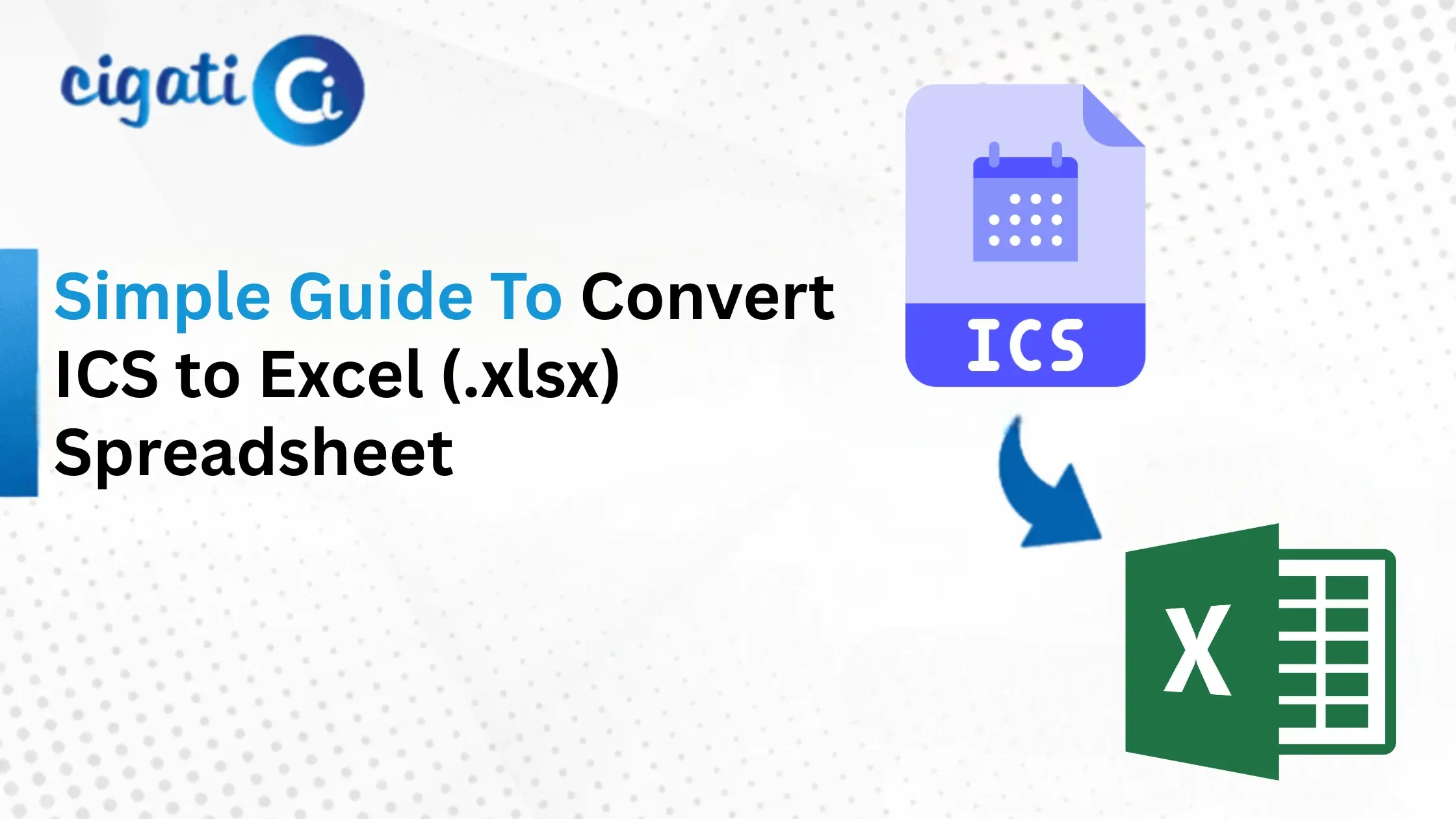 cigati Ci

Simple Guide To Convert ICS to Excel (.xlsx) Spreadsheet

ICS

X